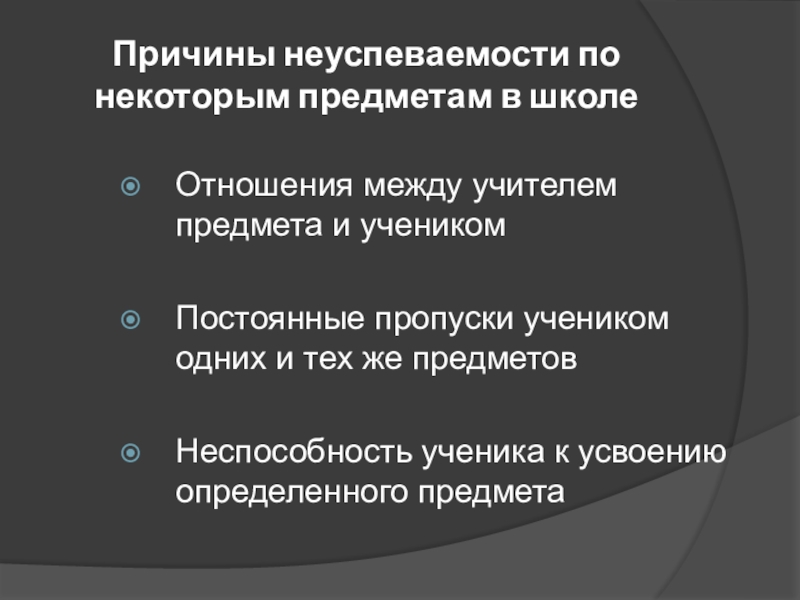 Причины неуспеваемости по некоторым предметам в школе

Отношения между учителем предмета и учеником

Постоянные пропуски учеником одних и тех же предметов

Неспособность ученика к усвоению определенного предмета